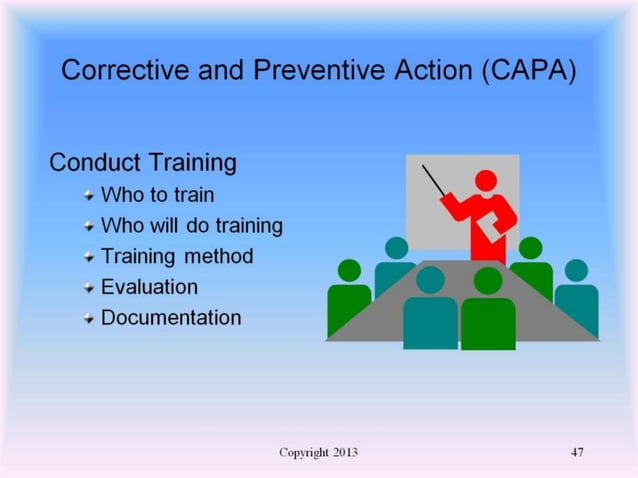 Corrective and Preventive Action (CAPA)

Conduct Training

- Who to train
- Who will do training
- Training method
- Evaluation
- Documentation

Copyright 2013

47